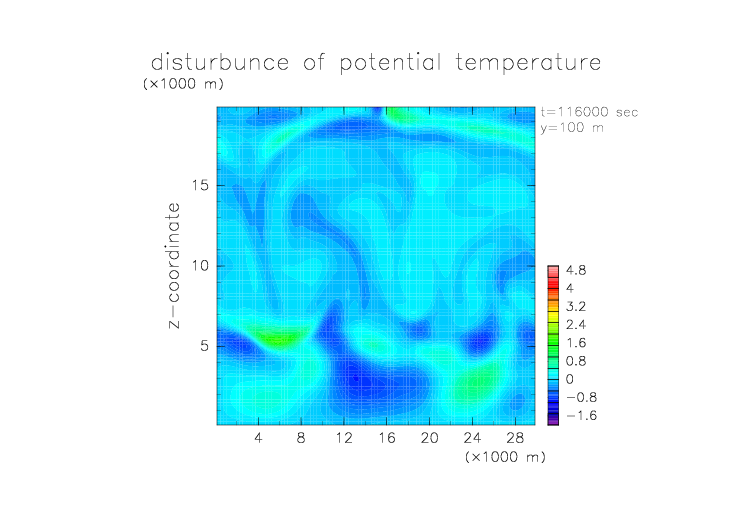 disturbunce of potential temperature

(×1000 m)

t=116000 sec
y=100 m

z−coordinate

15
10
5

4.8
4
3.2
2.4
1.6
0.8
0
−0.8
−1.6

4 8 12 16 20 24 28

(×1000 m)